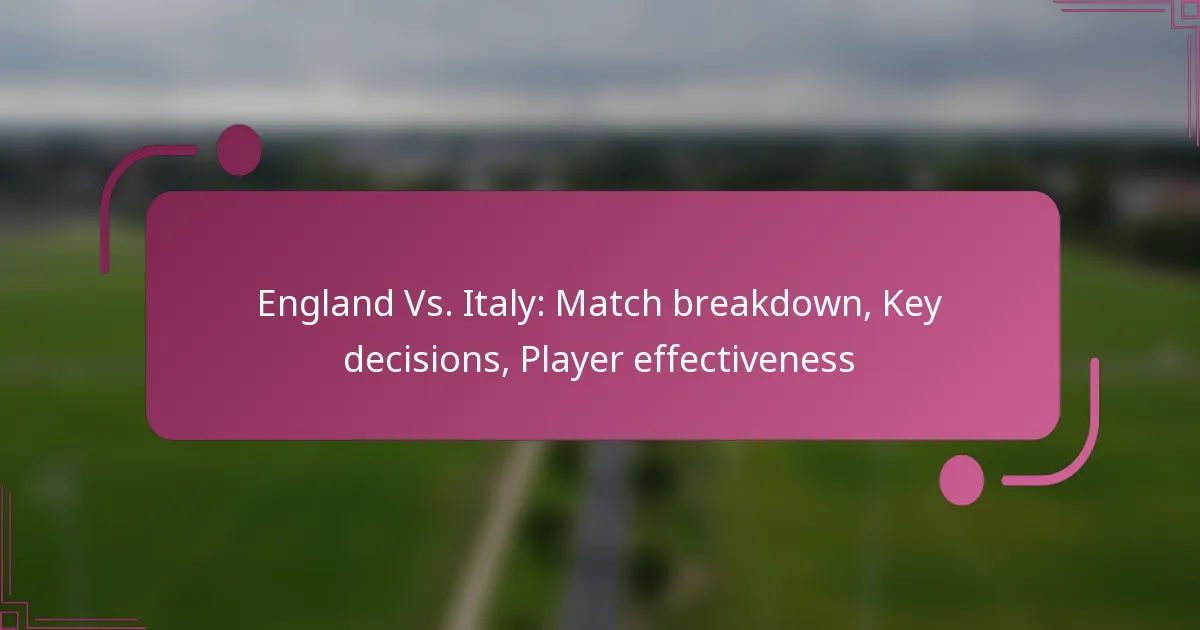 England Vs. Italy: Match breakdown, Key decisions, Player effectiveness